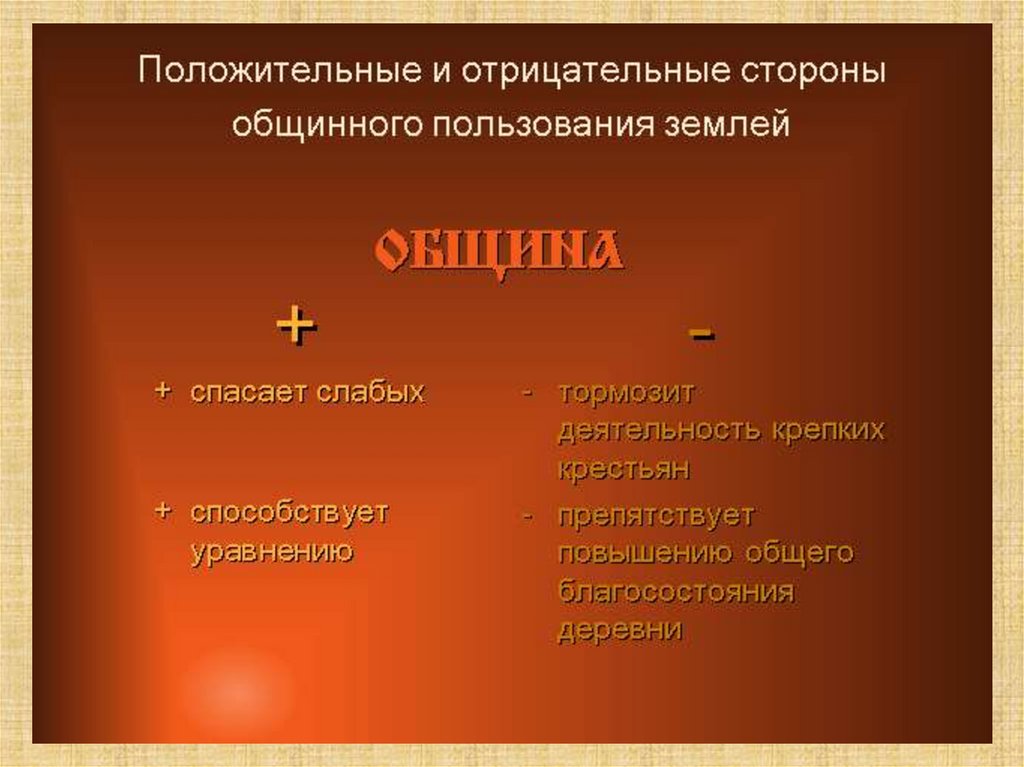 Положительные и отрицательные стороны общинного пользования землей

ОБЩИНА

+

+ спасает слабых

+ способствует уравнению

-

- тормозит деятельность крепких крестьян

- препятствует повышению общего благосостояния деревни